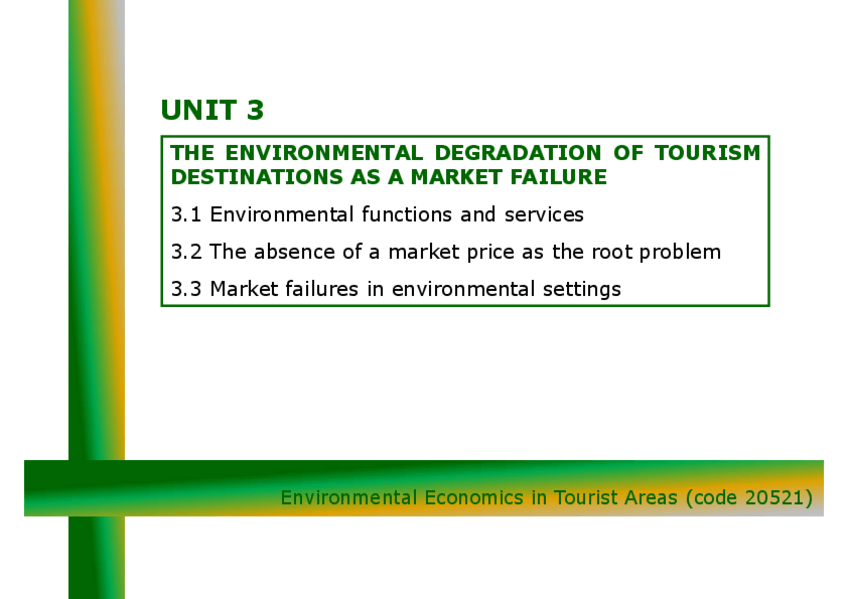 UNIT 3

THE ENVIRONMENTAL DEGRADATION OF TOURISM DESTINATIONS AS A MARKET FAILURE

3.1 Environmental functions and services

3.2 The absence of a market price as the root problem

3.3 Market failures in environmental settings

Environmental Economics in Tourist Areas (code 20521)